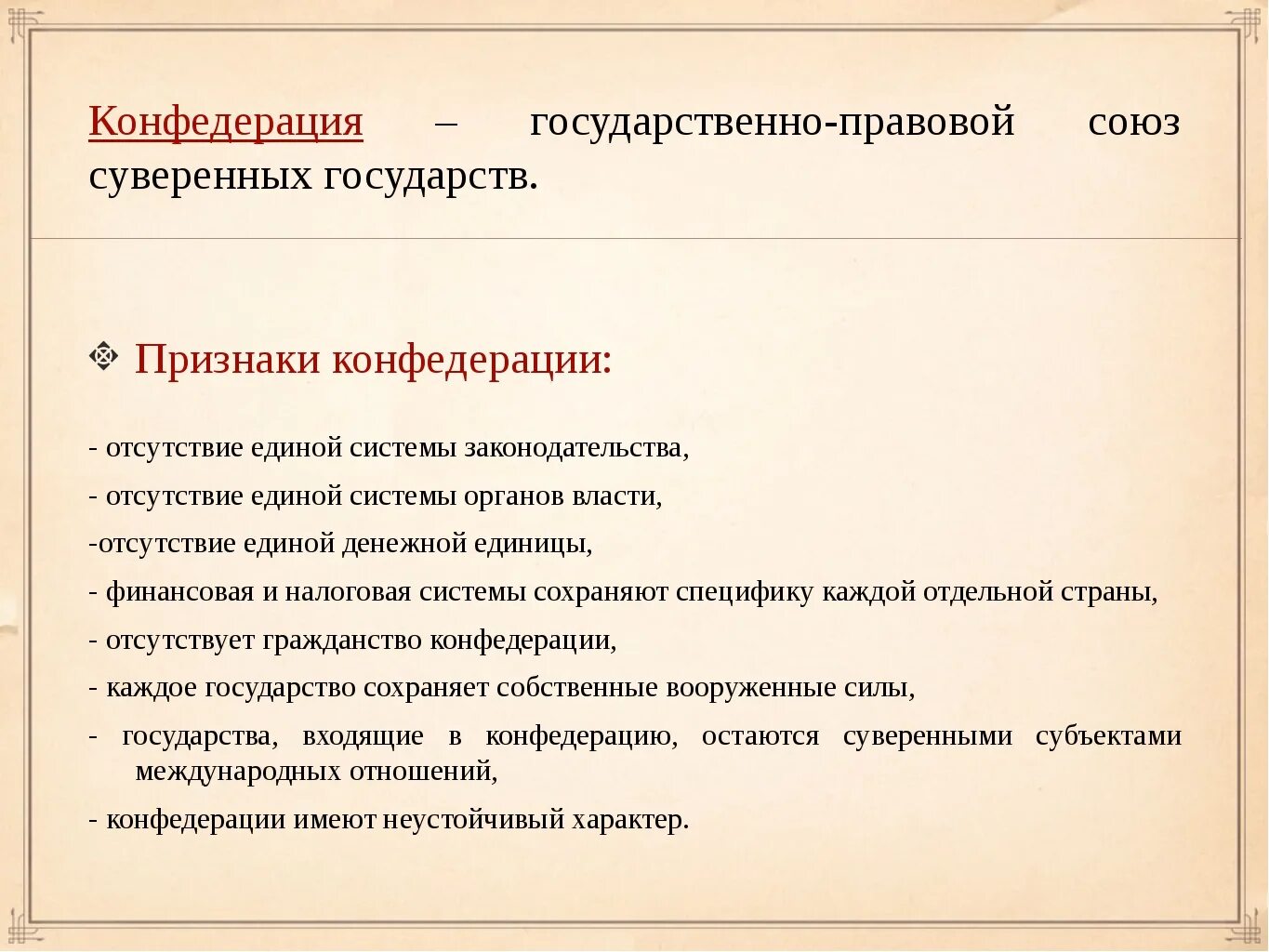 Конфедерация – государственно-правовой союз суверенных государств.

Признаки конфедерации:

- отсутствие единой системы законодательства,

- отсутствие единой системы органов власти,

-отсутствие единой денежной единицы,

- финансовая и налоговая системы сохраняют специфику каждой отдельной страны,

- отсутствует гражданство конфедерации,

- каждое государство сохраняет собственные вооруженные силы,

- государства, входящие в конфедерацию, остаются суверенными субъектами международных отношений,

- конфедерации имеют неустойчивый характер.